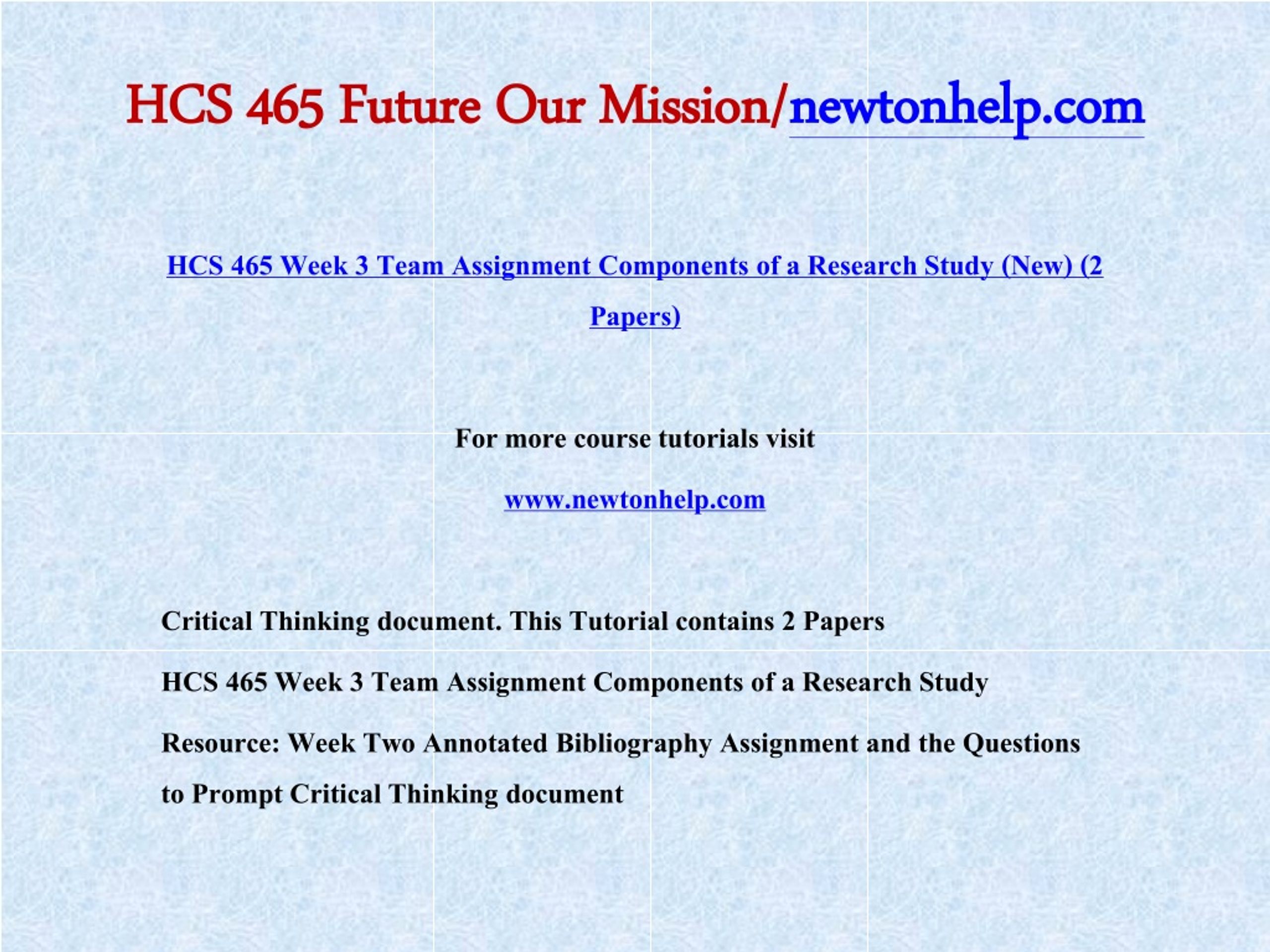 HCS 465 Future Our Mission/newtonhelp.com

HCS 465 Week 3 Team Assignment Components of a Research Study (New) (2 Papers)

For more course tutorials visit

www.newtonhelp.com

Critical Thinking document. This Tutorial contains 2 Papers

HCS 465 Week 3 Team Assignment Components of a Research Study

Resource: Week Two Annotated Bibliography Assignment and the Questions to Prompt Critical Thinking document